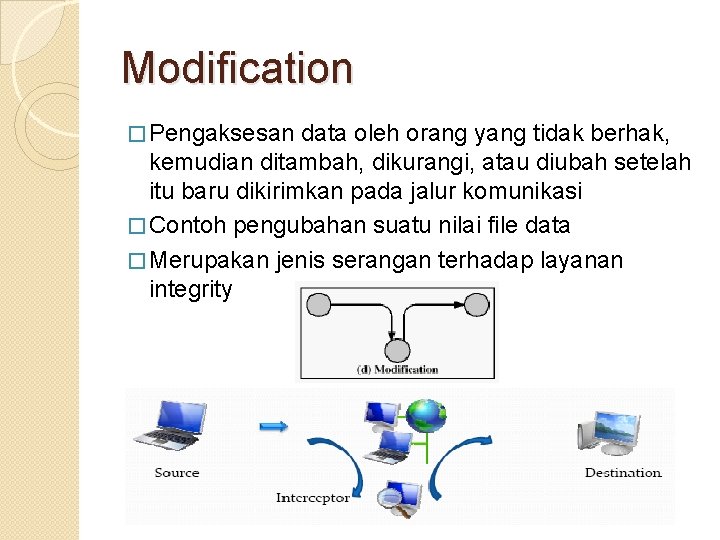 Modification

□ Pengaksesan data oleh orang yang tidak berhak, kemudian ditambah, dikurangi, atau diubah setelah itu baru dikirimkan pada jalur komunikasi

□ Contoh pengubahan suatu nilai file data

□ Merupakan jenis serangan terhadap layanan integrity

(d) Modification

Source

Interceptor

Destination